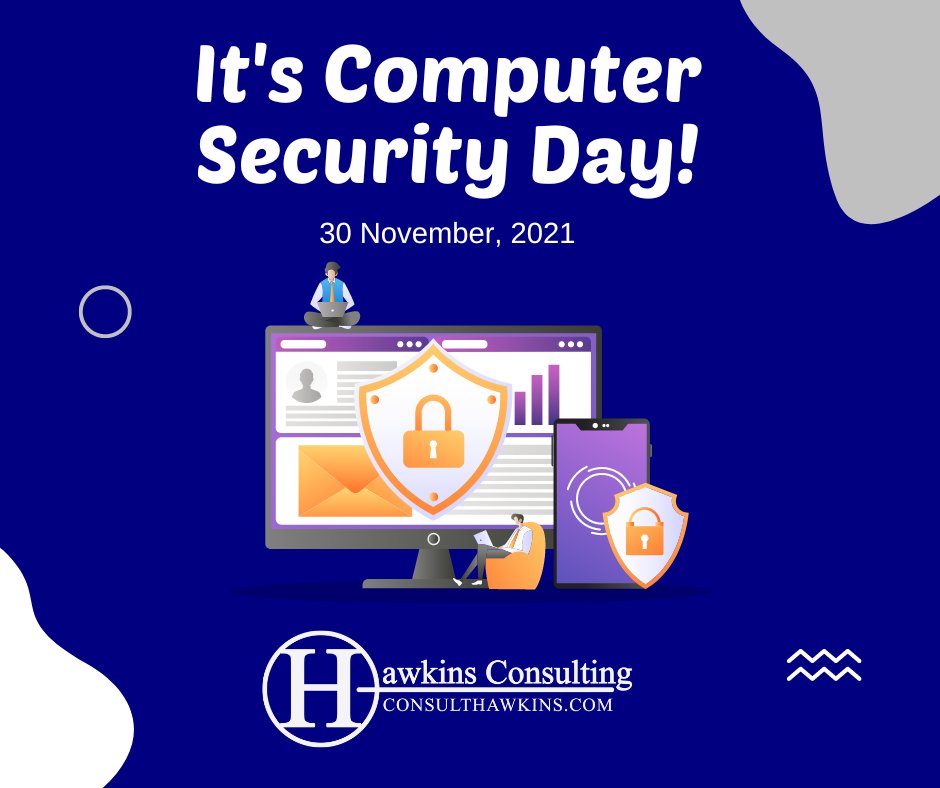 It's Computer Security Day!

30 November, 2021

Hawkins Consulting
CONSULTHAWKINS.COM